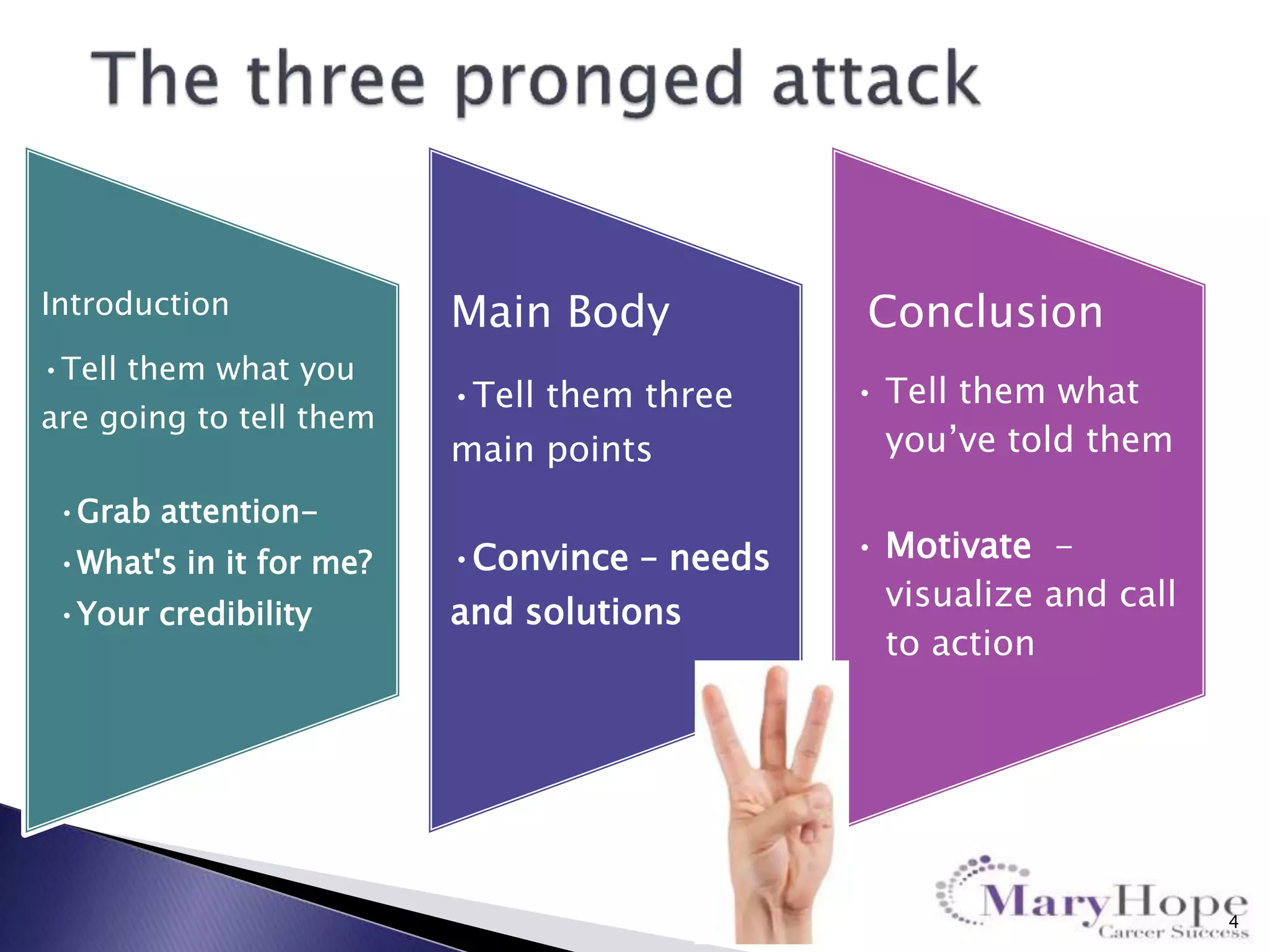 The three pronged attack

Introduction

• Tell them what you are going to tell them

• Grab attention–
• What's in it for me?
• Your credibility

Main Body

• Tell them three main points

• Convince – needs and solutions

Conclusion

• Tell them what you've told them

• Motivate – visualize and call to action

MaryHope
Career Success

4